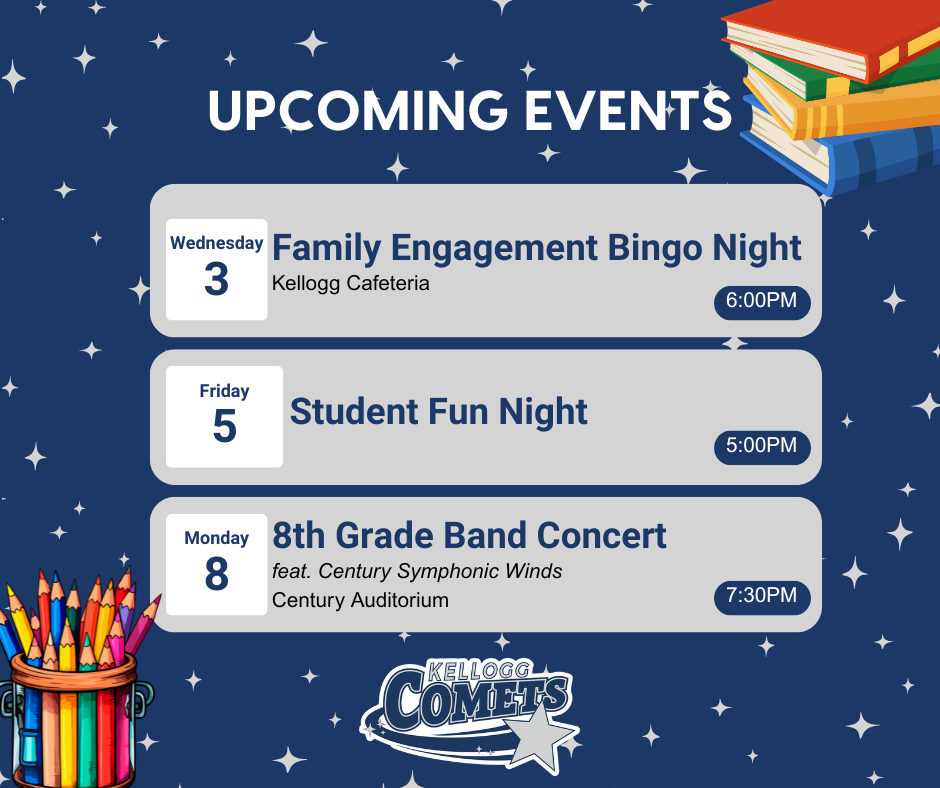 UPCOMING EVENTS

Wednesday
3
Family Engagement Bingo Night
Kellogg Cafeteria
6:00PM

Friday
5
Student Fun Night
5:00PM

Monday
8
8th Grade Band Concert
feat. Century Symphonic Winds
Century Auditorium
7:30PM

KELLOGG
COMETS